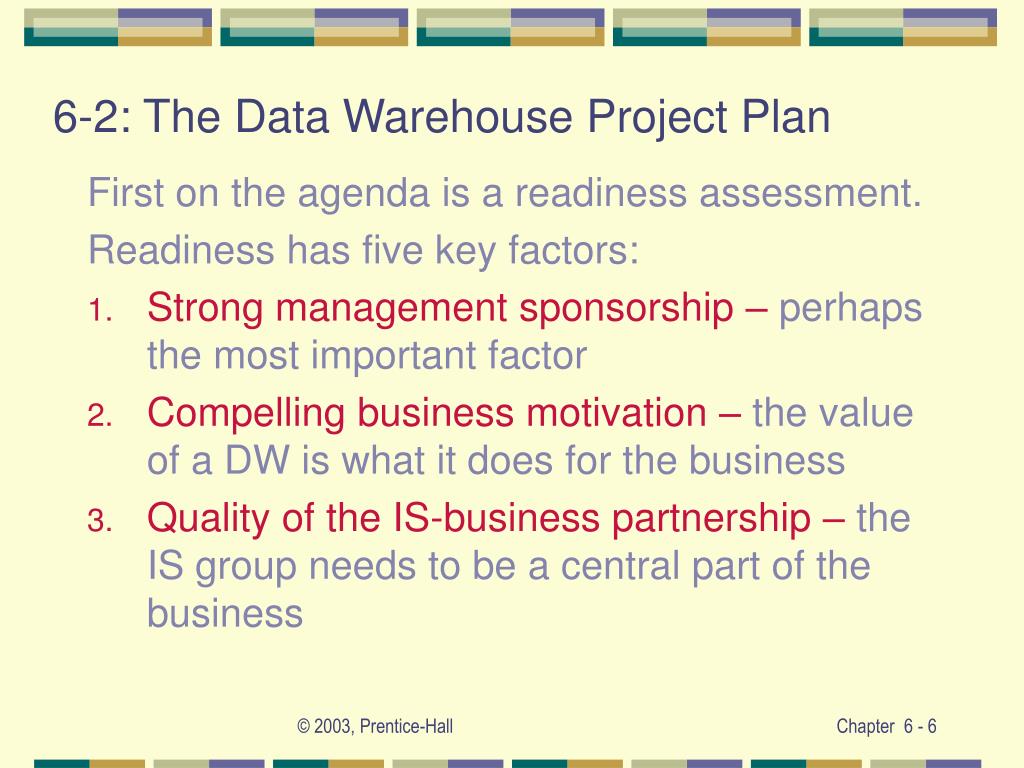 6-2: The Data Warehouse Project Plan

First on the agenda is a readiness assessment.

Readiness has five key factors:

1. Strong management sponsorship – perhaps the most important factor
2. Compelling business motivation – the value of a DW is what it does for the business
3. Quality of the IS-business partnership – the IS group needs to be a central part of the business

© 2003, Prentice-Hall

Chapter 6 - 6